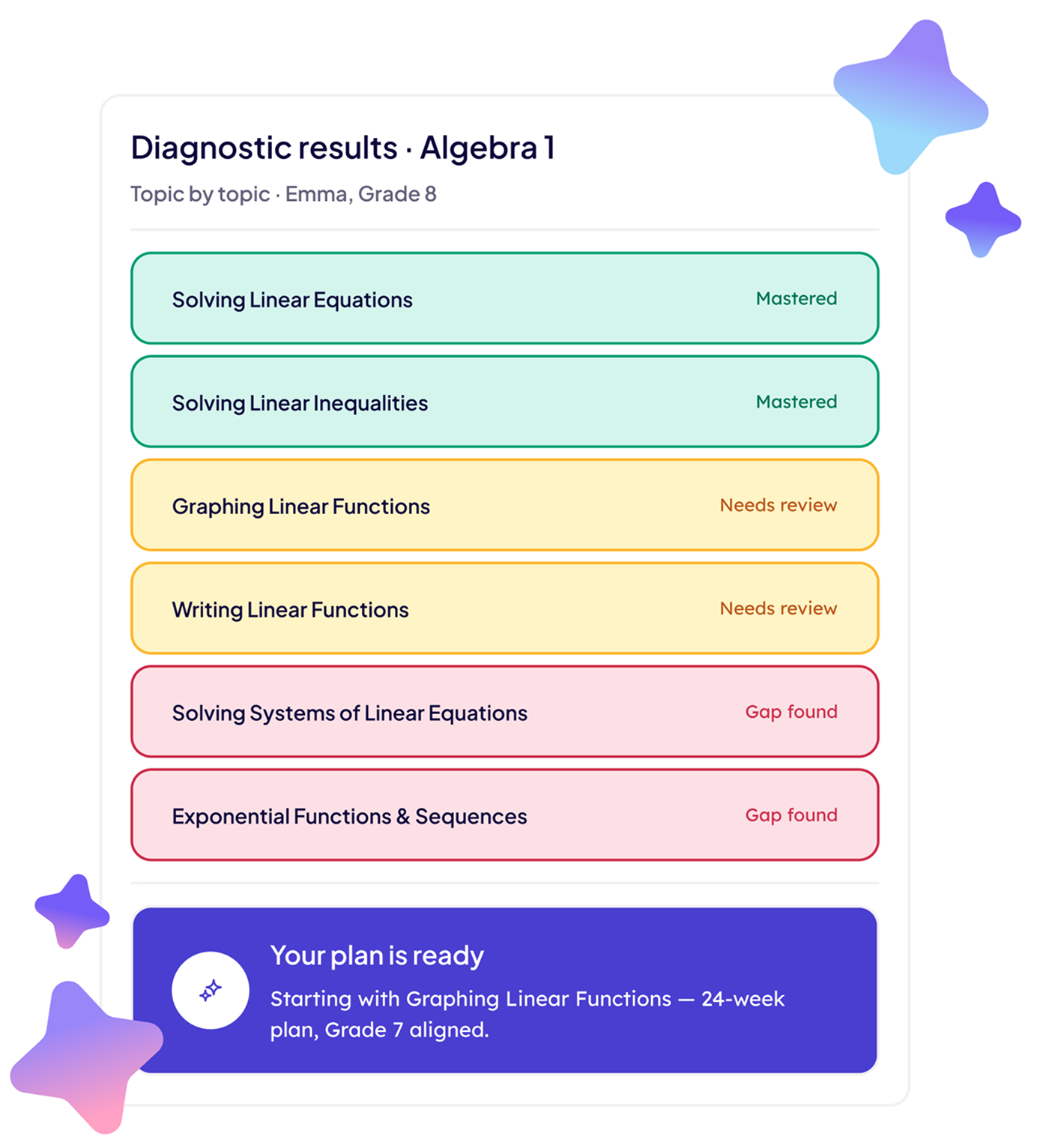 Diagnostic results · Algebra 1

Topic by topic · Emma, Grade 8

Solving Linear Equations Mastered

Solving Linear Inequalities Mastered

Graphing Linear Functions Needs review

Writing Linear Functions Needs review

Solving Systems of Linear Equations Gap found

Exponential Functions & Sequences Gap found

Your plan is ready

Starting with Graphing Linear Functions — 24-week plan, Grade 7 aligned.